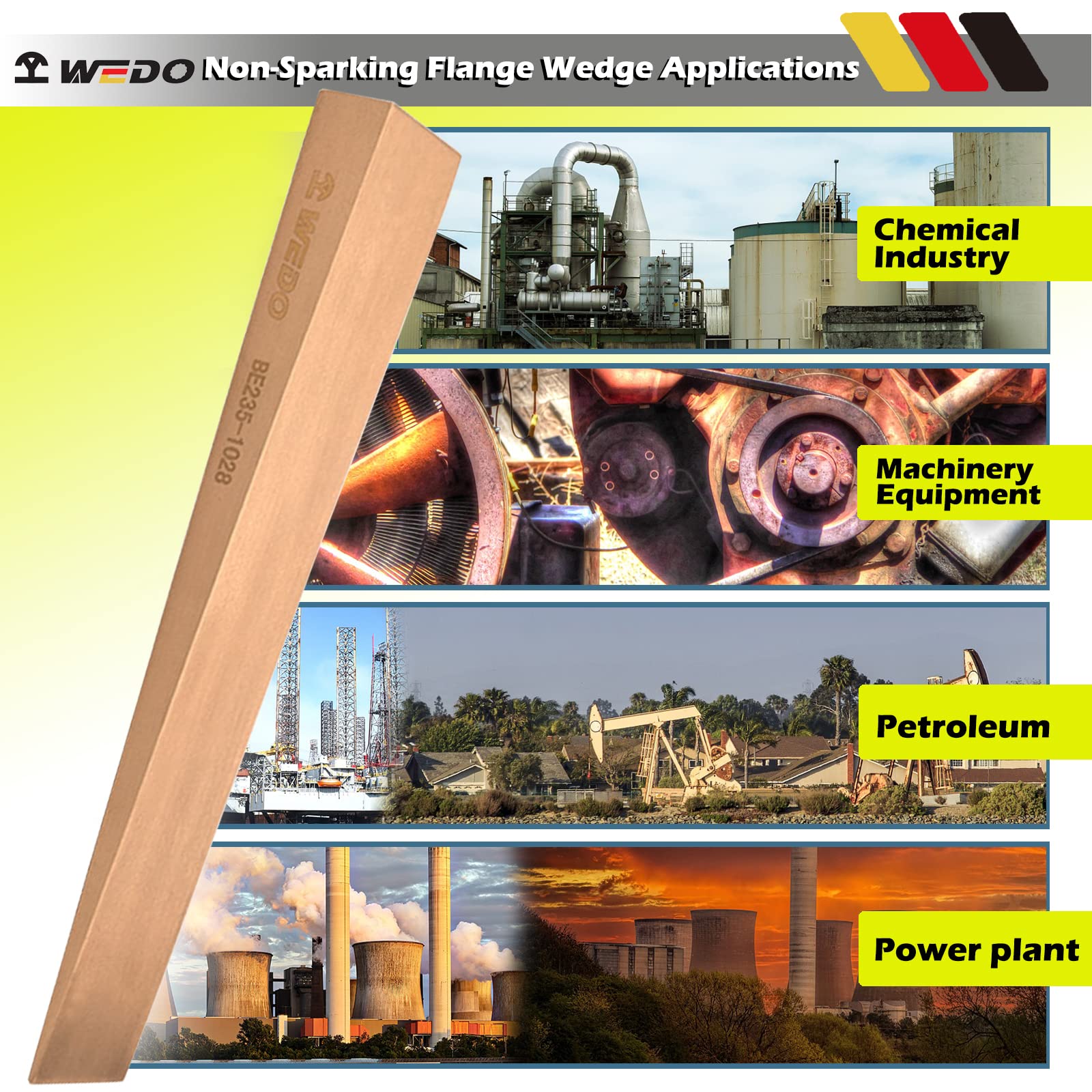 WEDO Non-Sparking Flange Wedge Applications

WEDO

BE235-1028

Chemical Industry

Machinery Equipment

Petroleum

Power plant